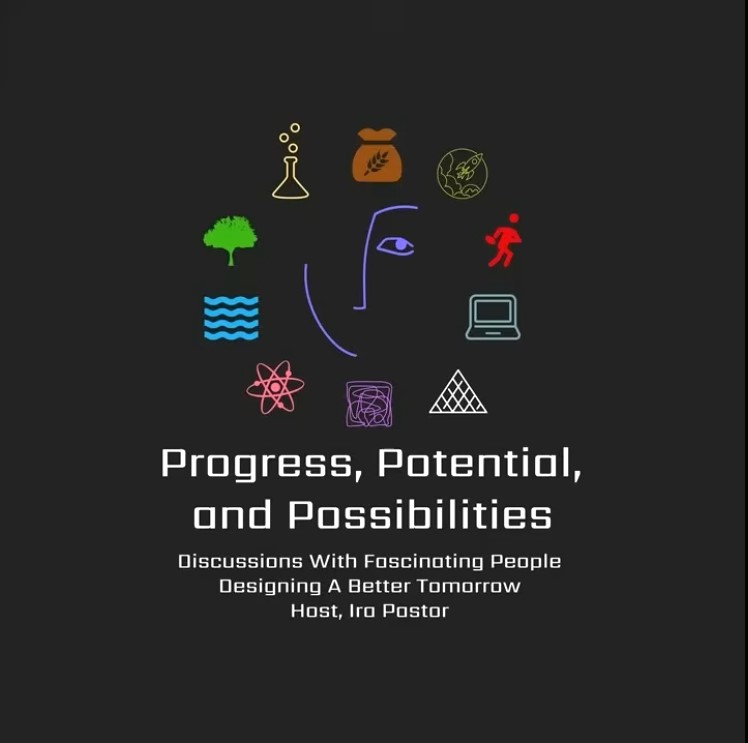 Progress, Potential, and Possibilities

Discussions With Fascinating People Designing A Better Tomorrow
Host, Ira Pastor